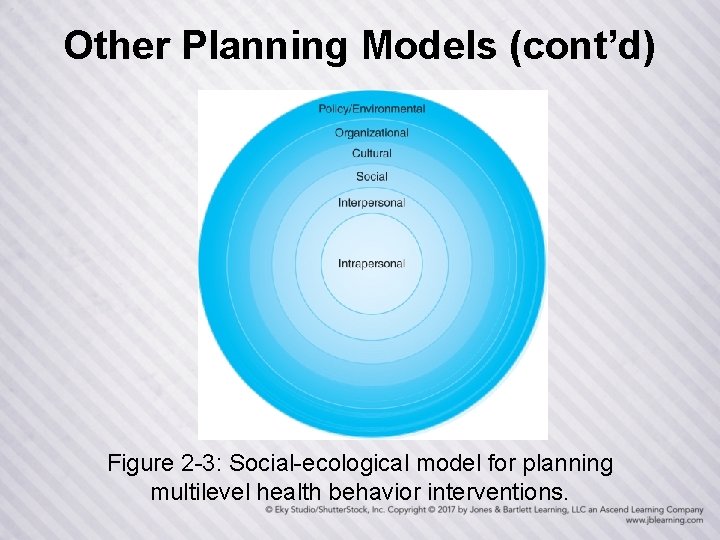 Other Planning Models (cont'd)

Policy/Environmental
Organizational
Cultural
Social
Interpersonal
Intrapersonal

Figure 2-3: Social-ecological model for planning multilevel health behavior interventions.

© Eky Studio/ShutterStock, Inc. Copyright © 2017 by Jones & Bartlett Learning, LLC an Ascend Learning Company
www.jblearning.com